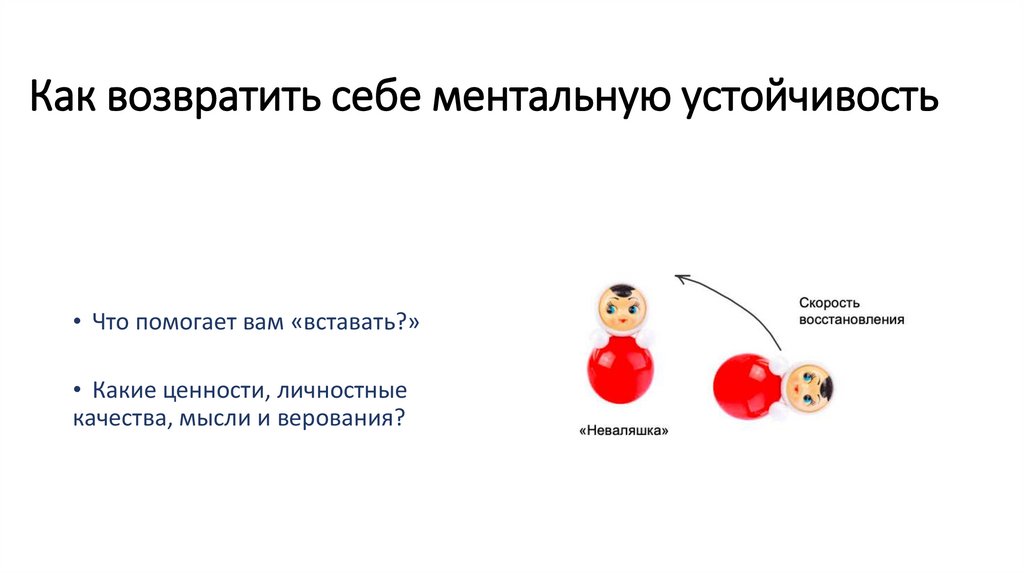 Как возвратить себе ментальную устойчивость

• Что помогает вам «вставать?»

• Какие ценности, личностные качества, мысли и верования?

Скорость восстановления

«Неваляшка»